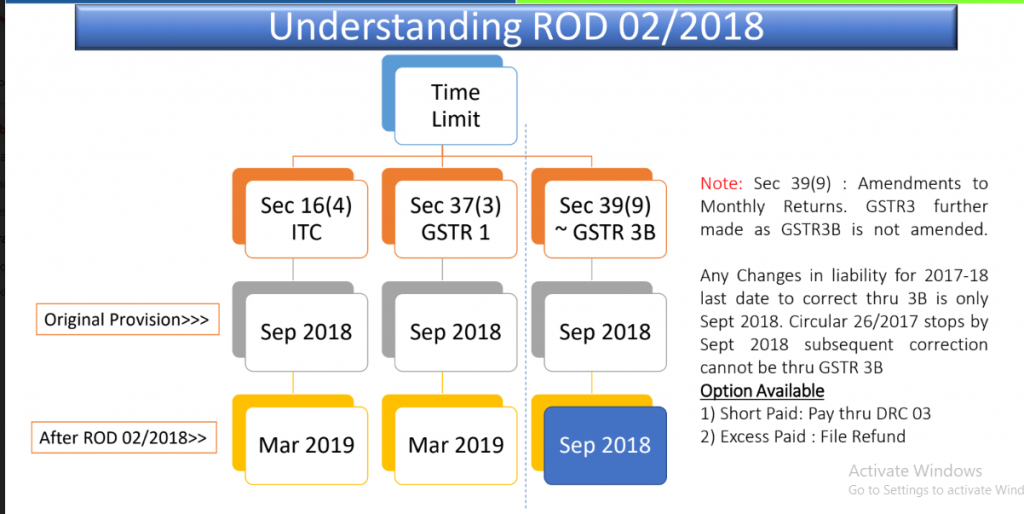 Understanding ROD 02/2018

Time Limit

Sec 16(4) ITC

Sec 37(3) GSTR 1

Sec 39(9) ~ GSTR 3B

Original Provision>>>

Sep 2018

Sep 2018

Sep 2018

After ROD 02/2018>>

Mar 2019

Mar 2019

Sep 2018

Note: Sec 39(9) : Amendments to Monthly Returns. GSTR3 further made as GSTR3B is not amended.

Any Changes in liability for 2017-18 last date to correct thru 3B is only Sept 2018. Circular 26/2017 stops by Sept 2018 subsequent correction cannot be thru GSTR 3B

Option Available

1) Short Paid: Pay thru DRC 03

2) Excess Paid : File Refund

Activate Windows

Go to Settings to activate Wind